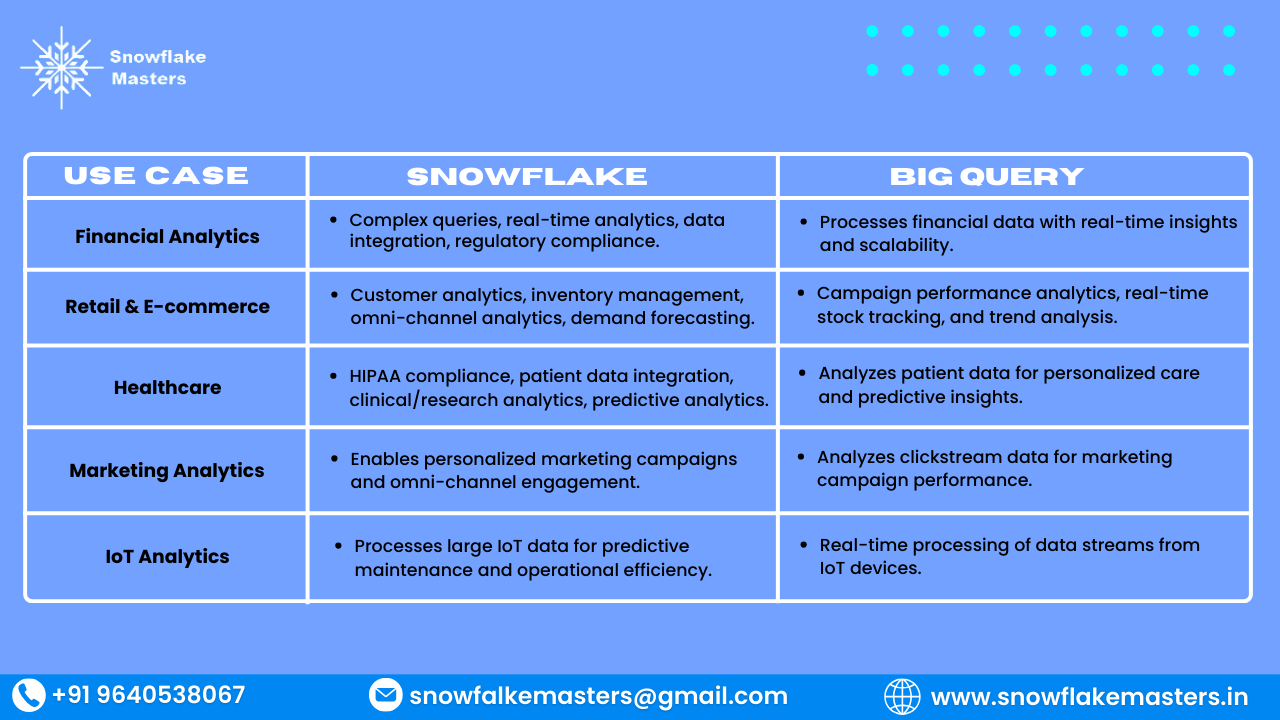 Snowflake Masters

| USE CASE | SNOWFLAKE | BIG QUERY |
|---|---|---|
| Financial Analytics | • Complex queries, real-time analytics, data integration, regulatory compliance. | • Processes financial data with real-time insights and scalability. |
| Retail & E-commerce | • Customer analytics, inventory management, omni-channel analytics, demand forecasting. | • Campaign performance analytics, real-time stock tracking, and trend analysis. |
| Healthcare | • HIPAA compliance, patient data integration, clinical/research analytics, predictive analytics. | • Analyzes patient data for personalized care and predictive insights. |
| Marketing Analytics | • Enables personalized marketing campaigns and omni-channel engagement. | • Analyzes clickstream data for marketing campaign performance. |
| IoT Analytics | • Processes large IoT data for predictive maintenance and operational efficiency. | • Real-time processing of data streams from IoT devices. |

+91 9640538067 snowfalkemasters@gmail.com www.snowflakemasters.in